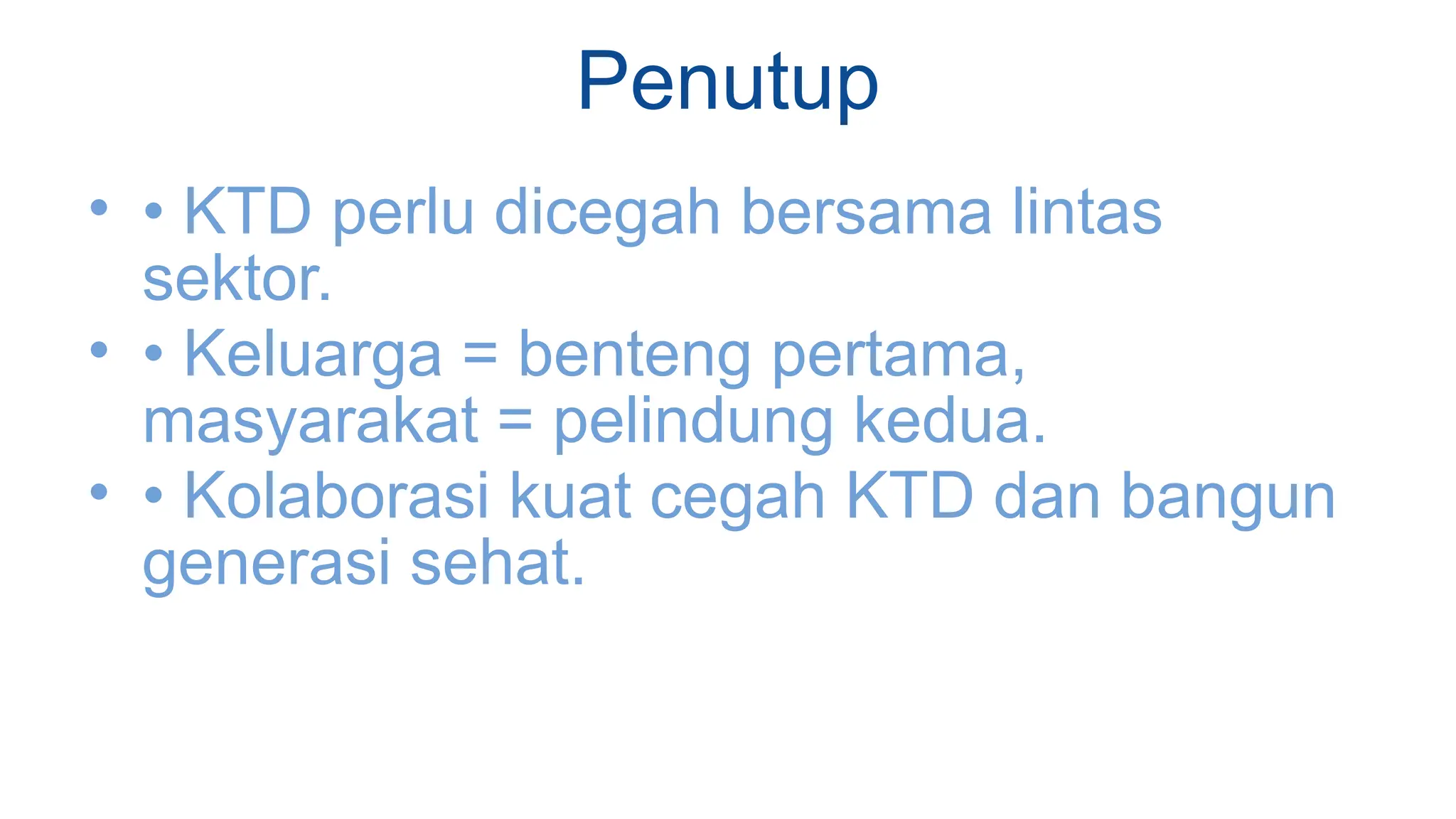 Penutup

• • KTD perlu dicegah bersama lintas sektor.
• • Keluarga = benteng pertama, masyarakat = pelindung kedua.
• • Kolaborasi kuat cegah KTD dan bangun generasi sehat.